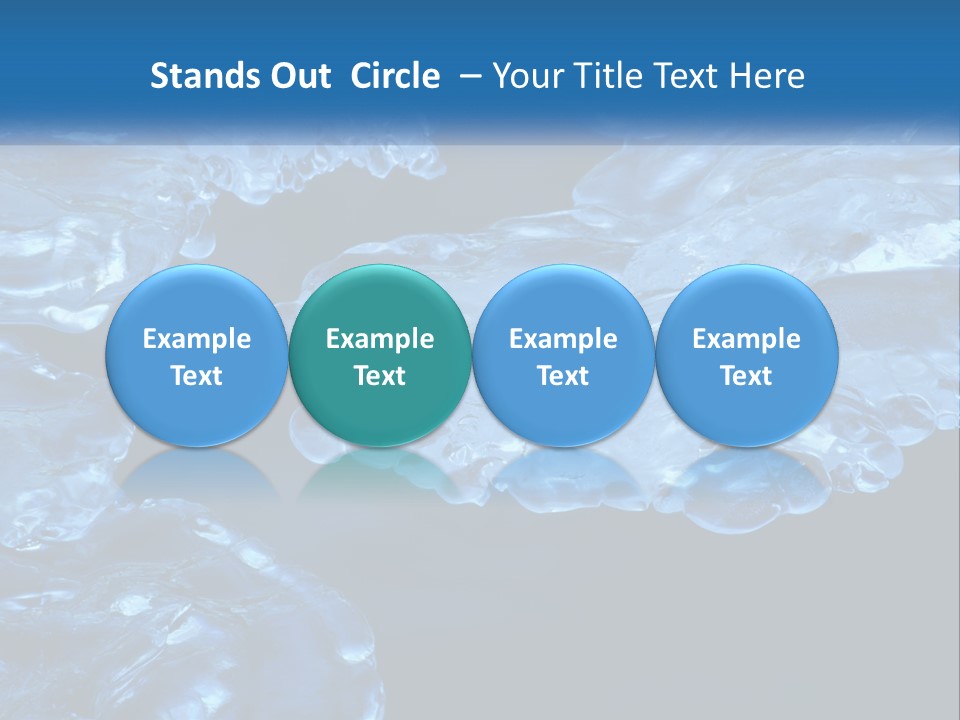 Stands Out Circle – Your Title Text Here

Example Text

Example Text

Example Text

Example Text